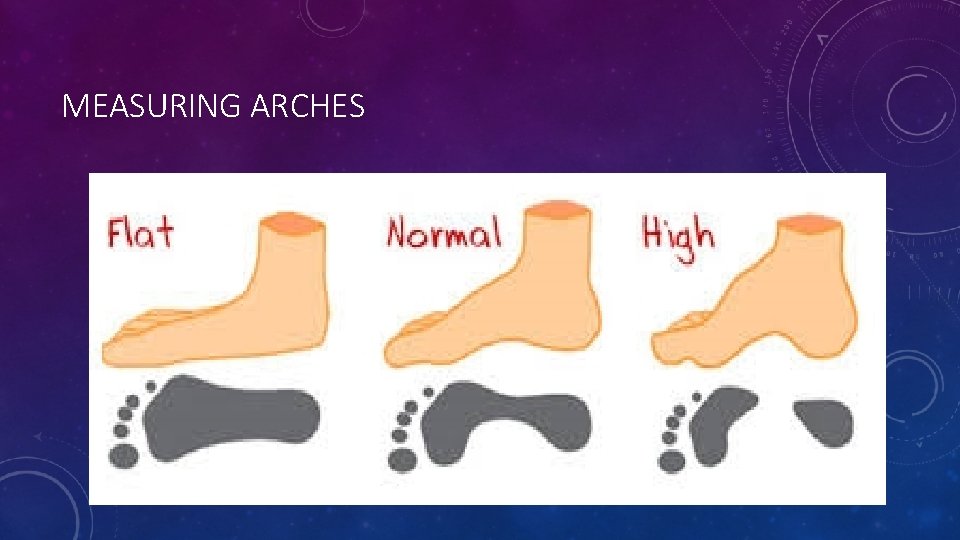 MEASURING ARCHES

Flat

Normal

High